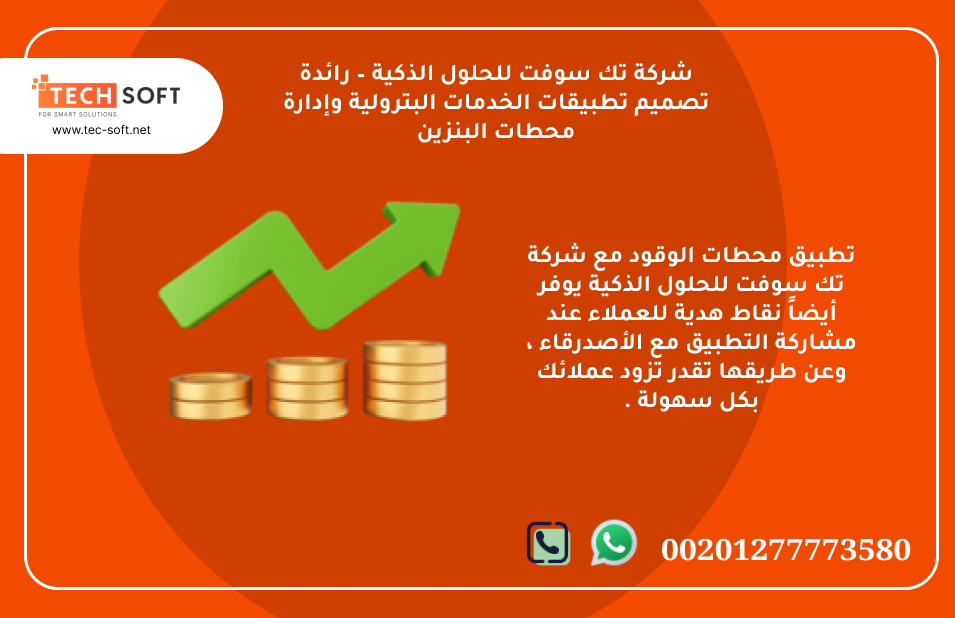 TECH SOFT
FOR SMART SOLUTIONS
www.tec-soft.net

شركة تك سوفت للحلول الذكية - رائدة تصميم تطبيقات الخدمات البترولية وإدارة محطات البنزين

تطبيق محطات الوقود مع شركة تك سوفت للحلول الذكية يوفر أيضاً نقاط هدية للعملاء عند مشاركة التطبيق مع الأصدرقاء ، وعن طريقها تقدر تزود عملائك بكل سهولة .

00201277773580